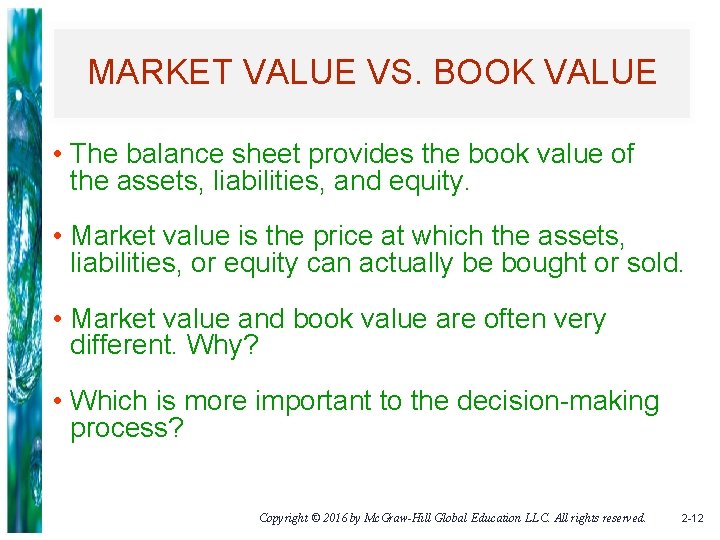 MARKET VALUE VS. BOOK VALUE

• The balance sheet provides the book value of the assets, liabilities, and equity.

• Market value is the price at which the assets, liabilities, or equity can actually be bought or sold.

• Market value and book value are often very different. Why?

• Which is more important to the decision-making process?

Copyright © 2016 by McGraw-Hill Global Education LLC. All rights reserved. 2-12